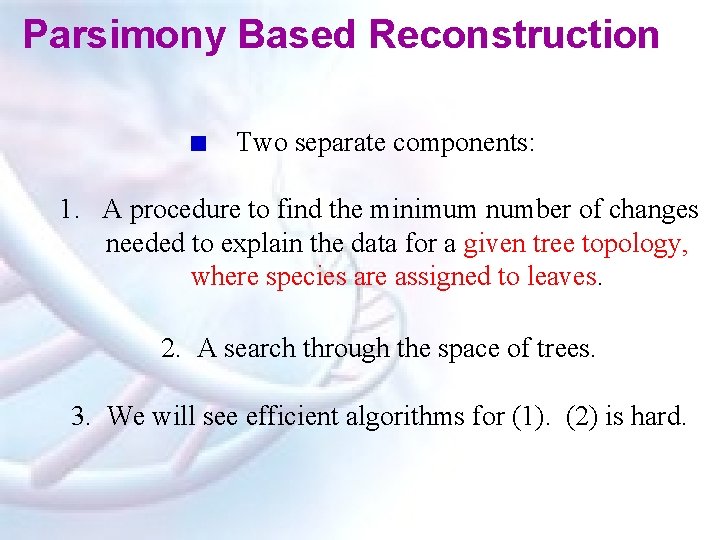 Parsimony Based Reconstruction

Two separate components:

1. A procedure to find the minimum number of changes needed to explain the data for a given tree topology, where species are assigned to leaves.

2. A search through the space of trees.

3. We will see efficient algorithms for (1). (2) is hard.